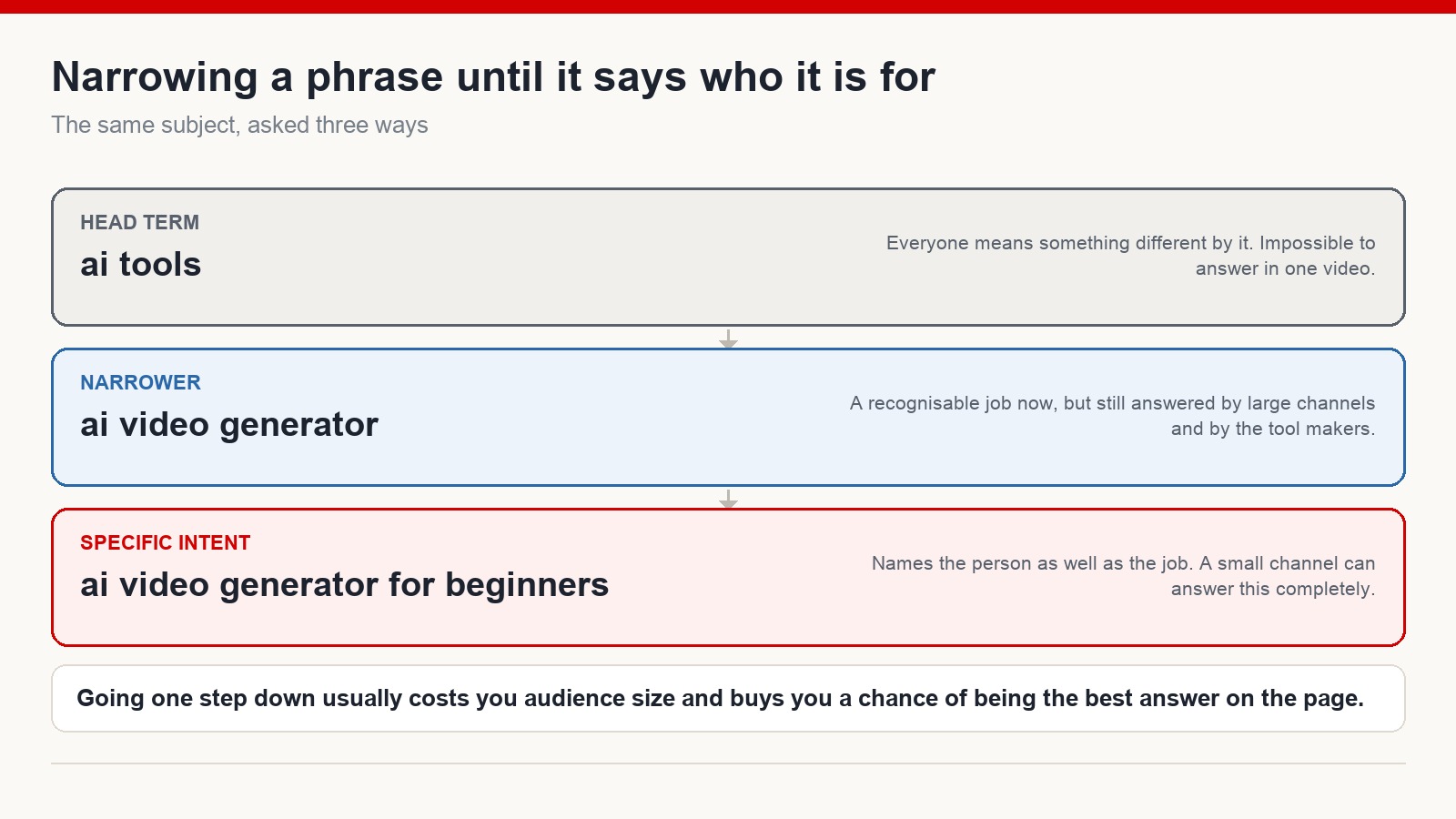 Narrowing a phrase until it says who it is for

The same subject, asked three ways

HEAD TERM
ai tools

Everyone means something different by it. Impossible to answer in one video.

NARROWER
ai video generator

A recognisable job now, but still answered by large channels and by the tool makers.

SPECIFIC INTENT
ai video generator for beginners

Names the person as well as the job. A small channel can answer this completely.

Going one step down usually costs you audience size and buys you a chance of being the best answer on the page.